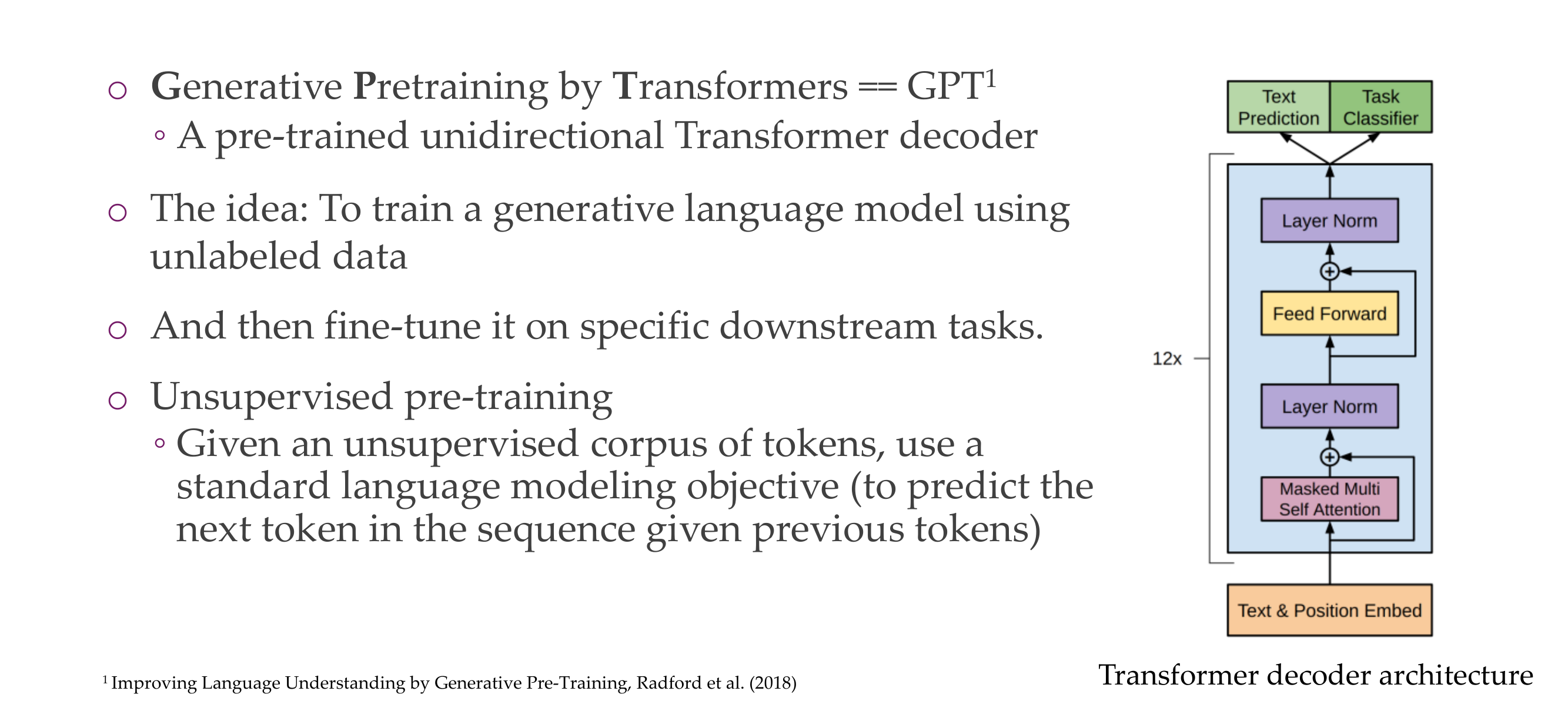 ○ Generative Pretraining by Transformers == GPT$^1$
◦ A pre-trained unidirectional Transformer decoder

○ The idea: To train a generative language model using unlabeled data

○ And then fine-tune it on specific downstream tasks.

○ Unsupervised pre-training
◦ Given an unsupervised corpus of tokens, use a standard language modeling objective (to predict the next token in the sequence given previous tokens)

Text Prediction
Task Classifier
Layer Norm
Feed Forward
12x
Layer Norm
Masked Multi Self Attention
Text & Position Embed

Transformer decoder architecture

$^1$ Improving Language Understanding by Generative Pre-Training, Radford et al. (2018)